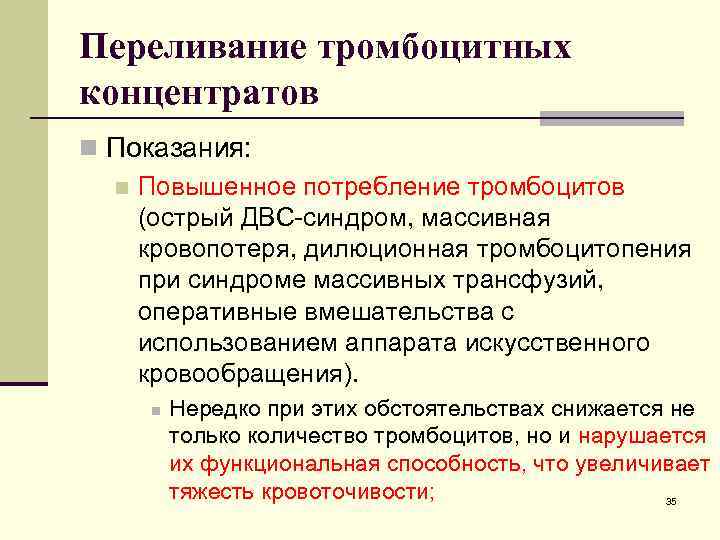 Переливание тромбоцитных концентратов

Показания:

Повышенное потребление тромбоцитов (острый ДВС-синдром, массивная кровопотеря, дилюционная тромбоцитопения при синдроме массивных трансфузий, оперативные вмешательства с использованием аппарата искусственного кровообращения).

Нередко при этих обстоятельствах снижается не только количество тромбоцитов, но и нарушается их функциональная способность, что увеличивает тяжесть кровоточивости;

35